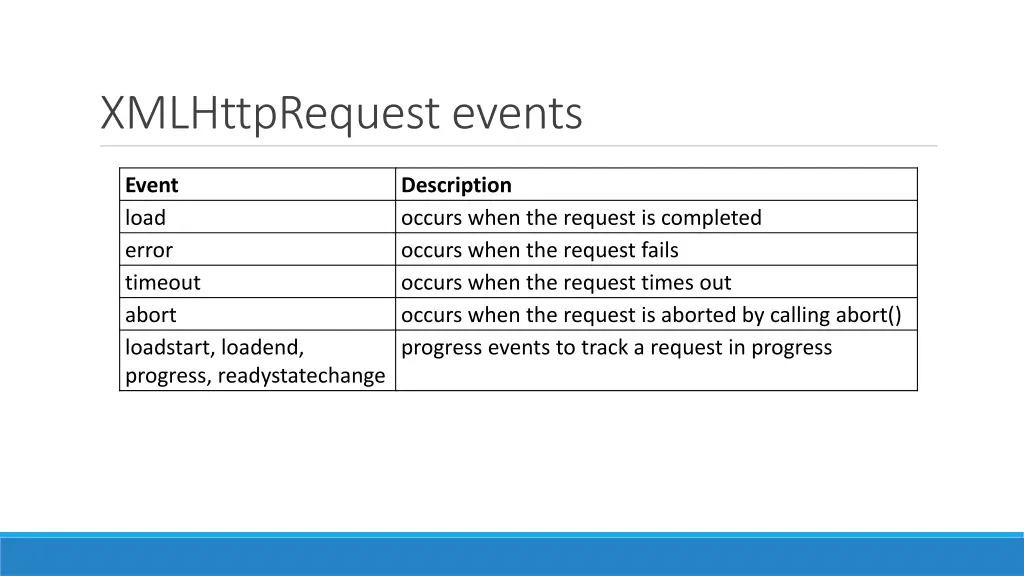 XMLHttpRequest events

| Event | Description |
|---|---|
| load | occurs when the request is completed |
| error | occurs when the request fails |
| timeout | occurs when the request times out |
| abort | occurs when the request is aborted by calling abort() |
| loadstart, loadend, progress, readystatechange | progress events to track a request in progress |